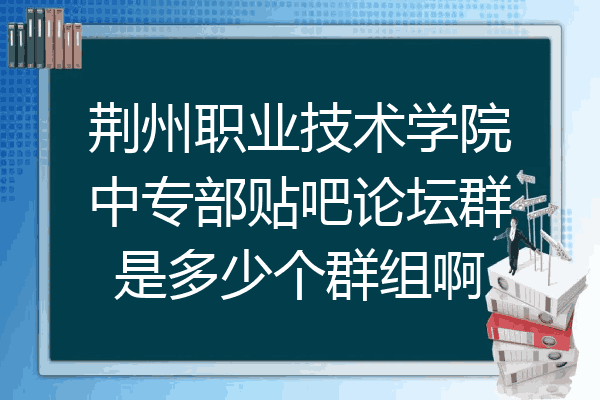 荆州职业技术学院中专部贴吧论坛群是多少个群组啊